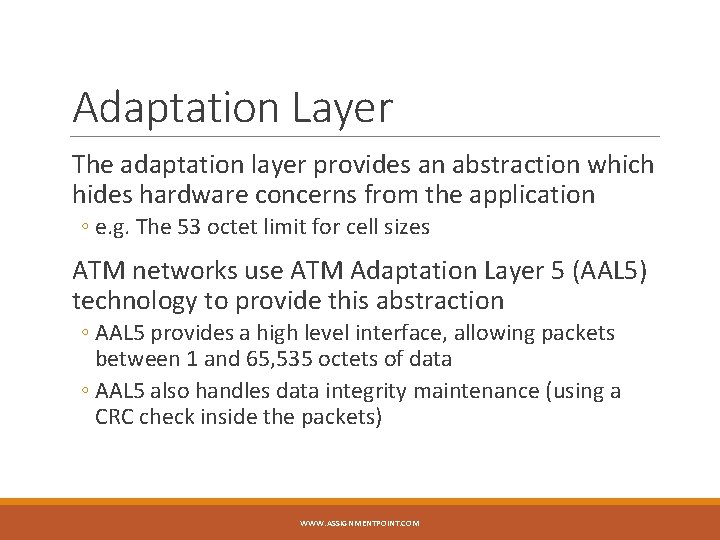 Adaptation Layer

The adaptation layer provides an abstraction which hides hardware concerns from the application

◦ e.g. The 53 octet limit for cell sizes

ATM networks use ATM Adaptation Layer 5 (AAL5) technology to provide this abstraction

◦ AAL5 provides a high level interface, allowing packets between 1 and 65,535 octets of data

◦ AAL5 also handles data integrity maintenance (using a CRC check inside the packets)

WWW.ASSIGNMENTPOINT.COM